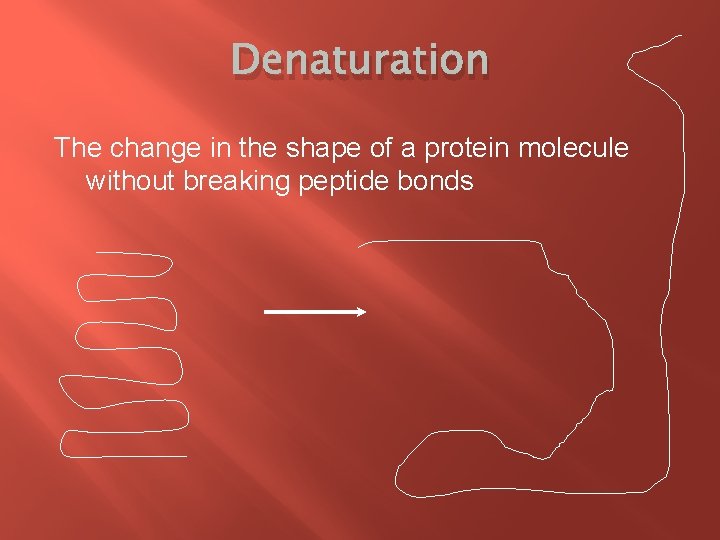 Denaturation

The change in the shape of a protein molecule without breaking peptide bonds